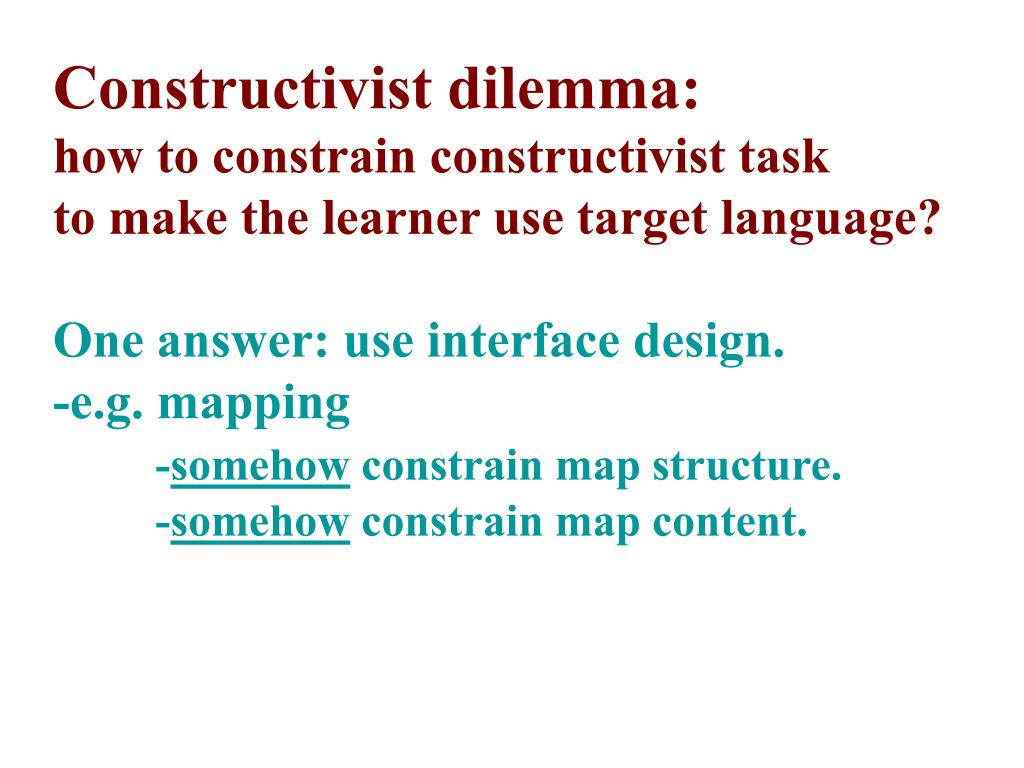 Constructivist dilemma:
how to constrain constructivist task to make the learner use target language?

One answer: use interface design.
-e.g. mapping
-somehow constrain map structure.
-somehow constrain map content.